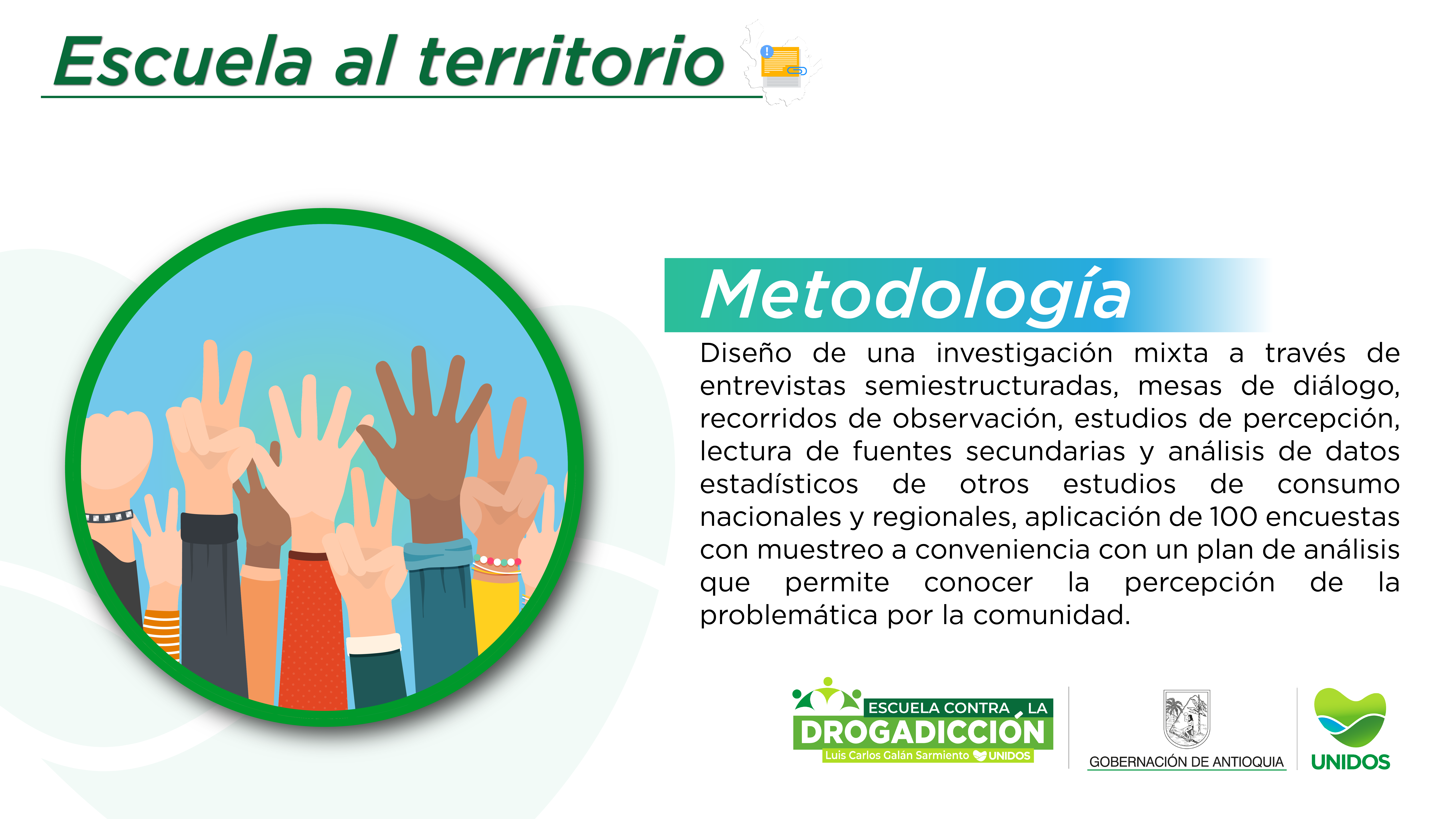 Escuela al territorio

Metodología

Diseño de una investigación mixta a través de entrevistas semiestructuradas, mesas de diálogo, recorridos de observación, estudios de percepción, lectura de fuentes secundarias y análisis de datos estadísticos de otros estudios de consumo nacionales y regionales, aplicación de 100 encuestas con muestreo a conveniencia con un plan de análisis que permite conocer la percepción de la problemática por la comunidad.

ESCUELA CONTRA LA DROGADICCIÓN
Luis Carlos Galán Sarmiento UNIDOS

GOBERNACIÓN DE ANTIOQUIA

UNIDOS